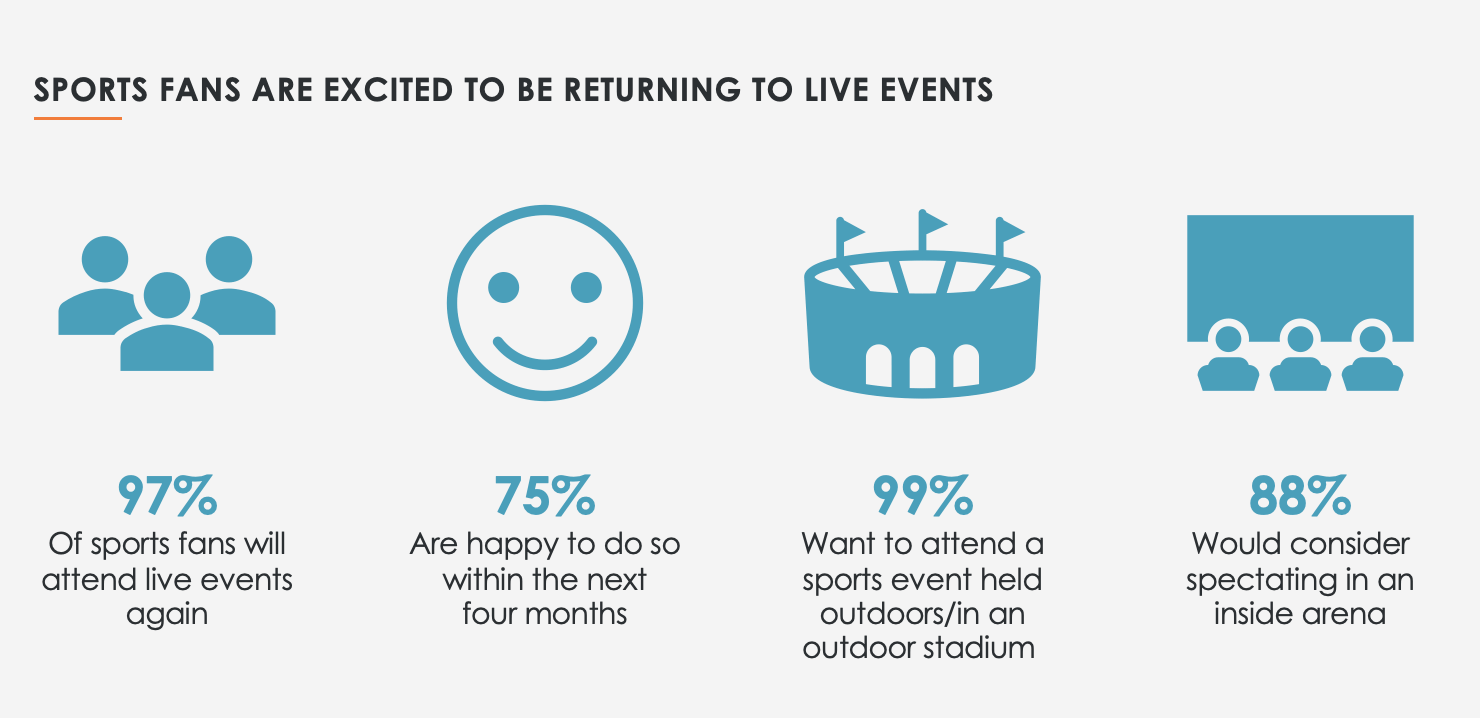 SPORTS FANS ARE EXCITED TO BE RETURNING TO LIVE EVENTS

97%
Of sports fans will attend live events again

75%
Are happy to do so within the next four months

99%
Want to attend a sports event held outdoors/in an outdoor stadium

88%
Would consider spectating in an inside arena